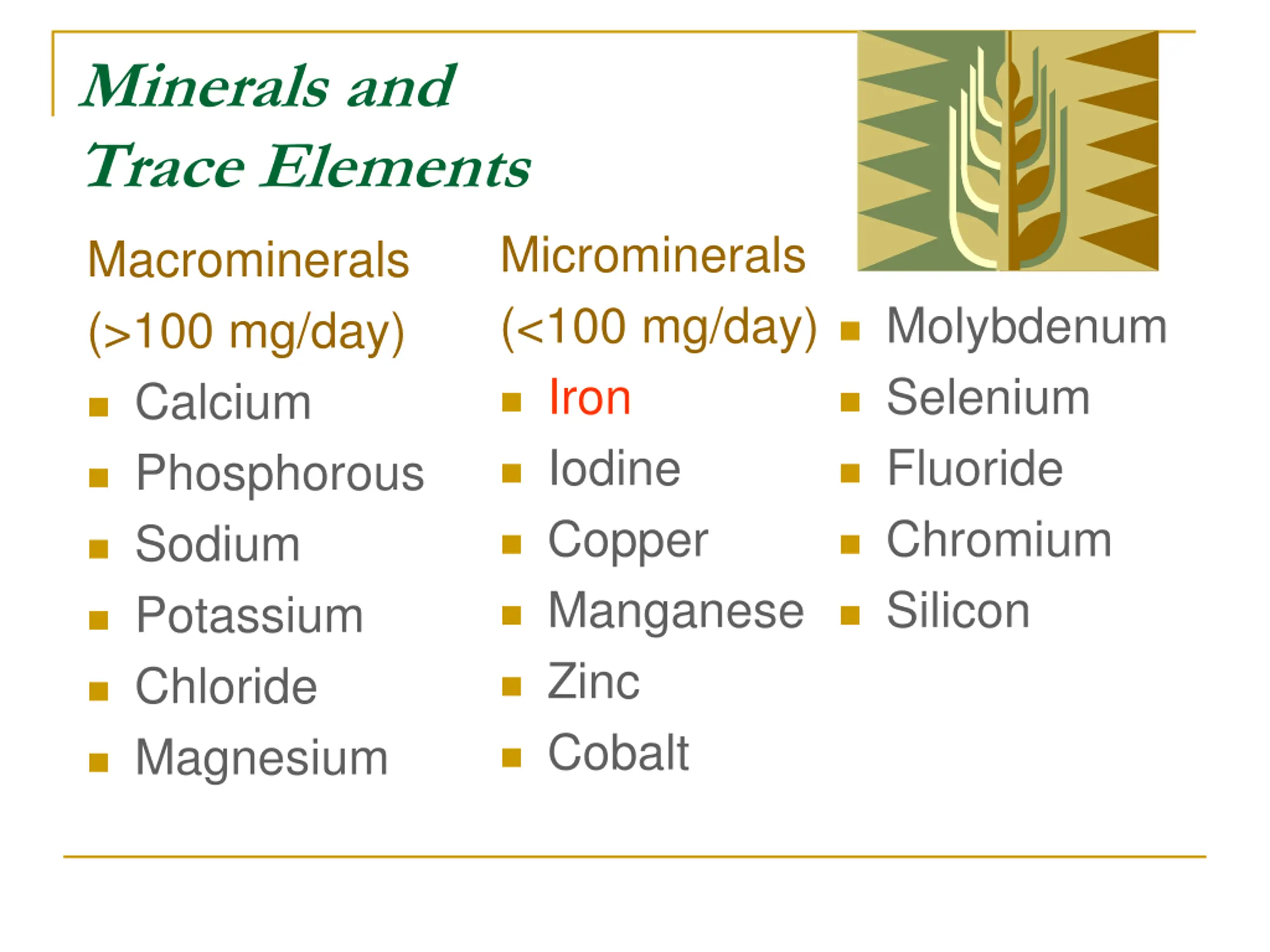 Minerals and Trace Elements

Macrominerals
(>100 mg/day)
- Calcium
- Phosphorous
- Sodium
- Potassium
- Chloride
- Magnesium

Microminerals
(<100 mg/day)
- Iron
- Iodine
- Copper
- Manganese
- Zinc
- Cobalt

- Molybdenum
- Selenium
- Fluoride
- Chromium
- Silicon